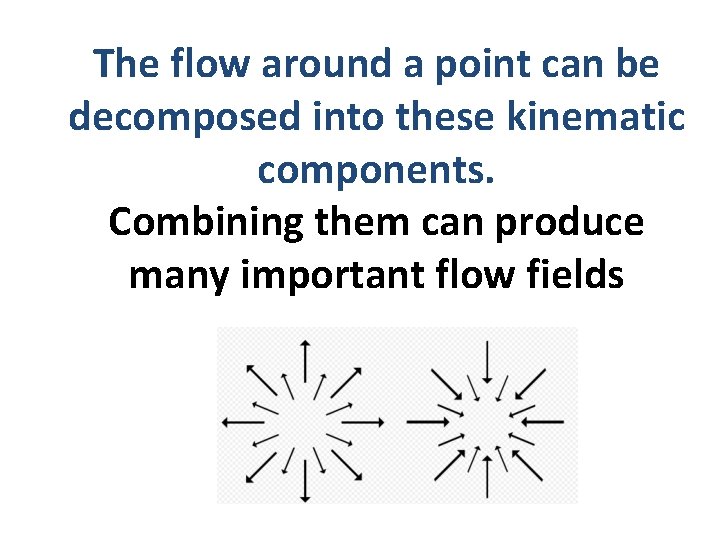 The flow around a point can be decomposed into these kinematic components.

Combining them can produce many important flow fields